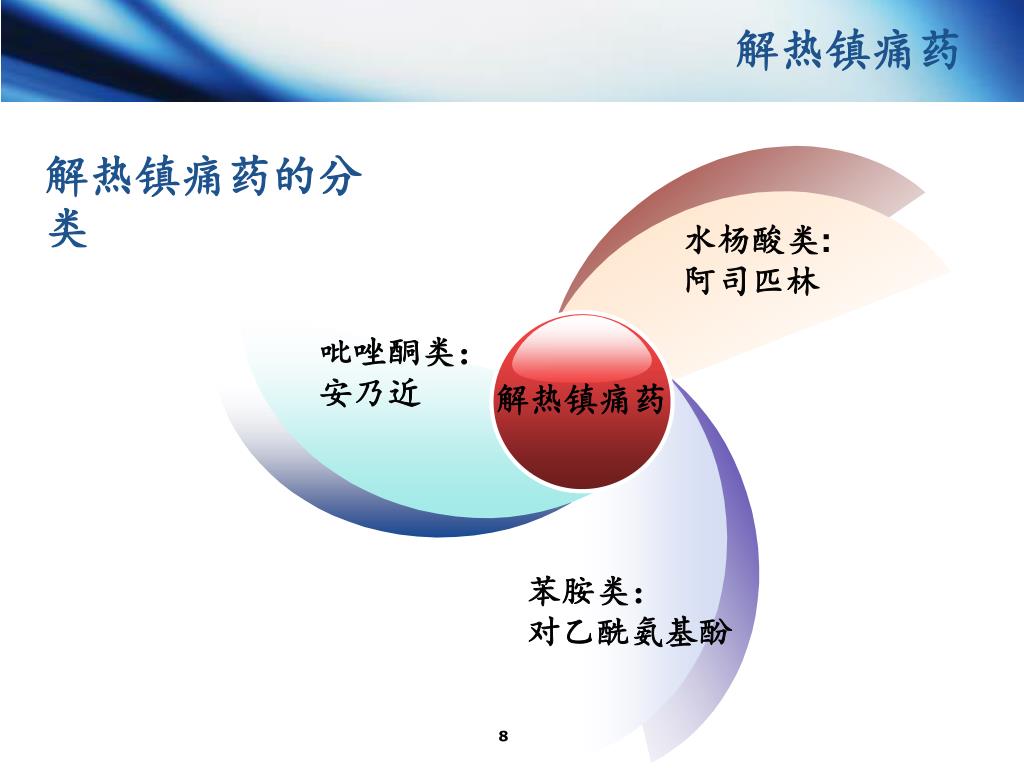 解热镇痛药

解热镇痛药的分类

水杨酸类:
阿司匹林

吡唑酮类:
安乃近

解热镇痛药

苯胺类:
对乙酰氨基酚

8